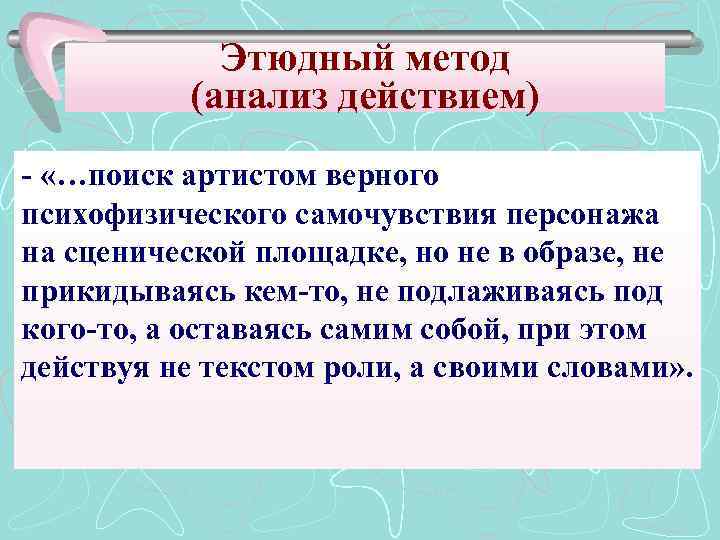 Этюдный метод
(анализ действием)

- «…поиск артистом верного психофизического самочувствия персонажа на сценической площадке, но не в образе, не прикидываясь кем-то, не подлаживаясь под кого-то, а оставаясь самим собой, при этом действуя не текстом роли, а своими словами».